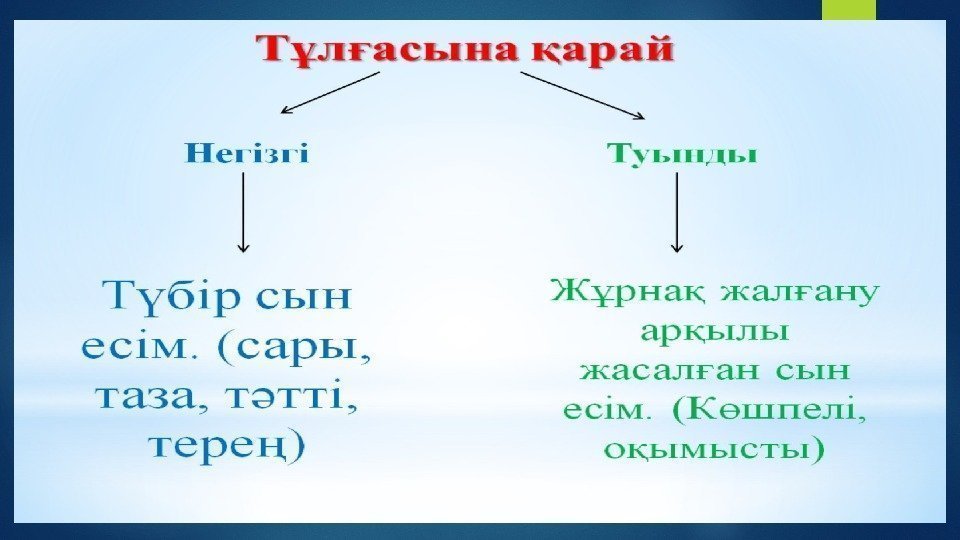 Тұлғасына қарай

Негізгі

Туынды

Түбір сын есім. (сары, таза, тәтті, терең)

Жұрнақ жалғану арқылы жасалған сын есім. (Көшпелі, оқымысты)